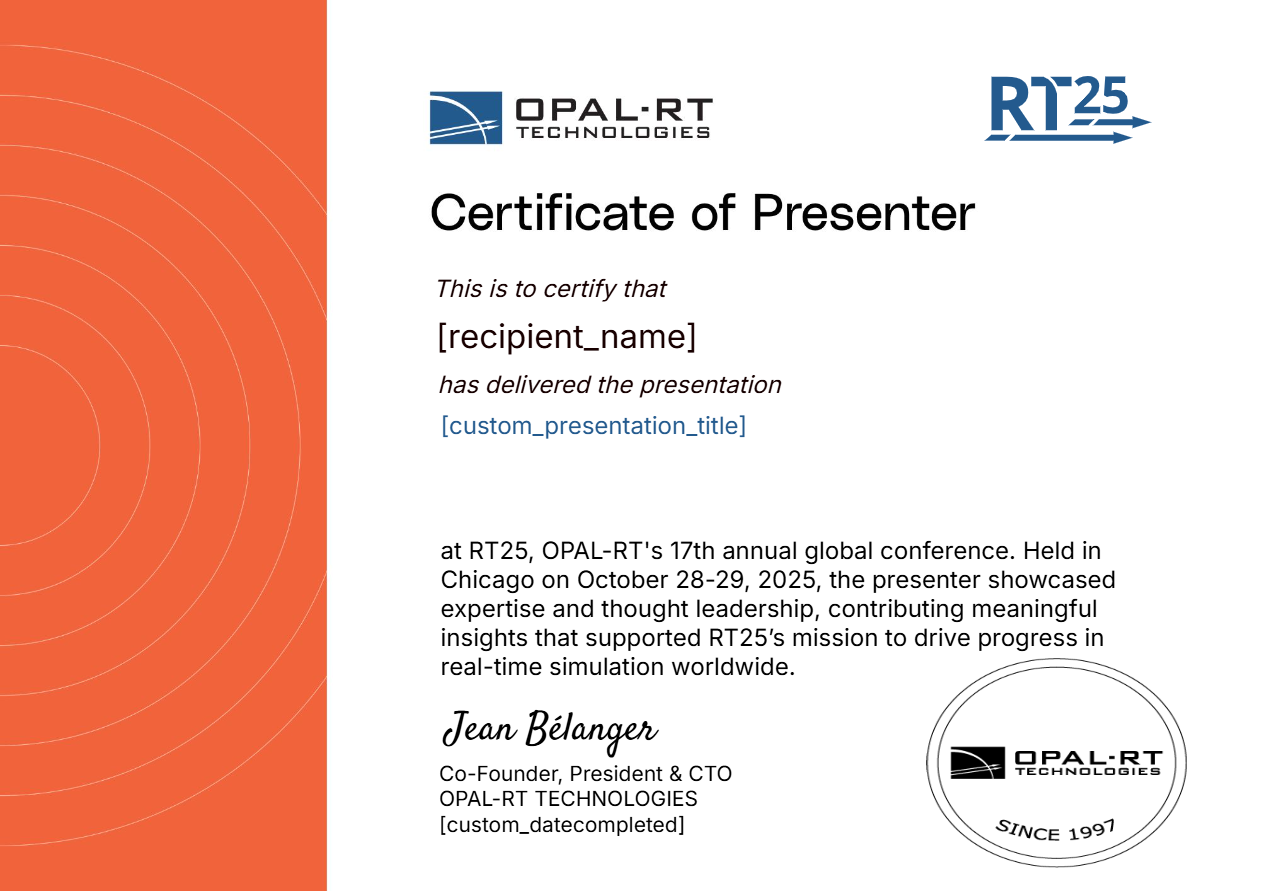 OPAL-RT TECHNOLOGIES

RT25

Certificate of Presenter

This is to certify that

[recipient_name]

has delivered the presentation

[custom_presentation_title]

at RT25, OPAL-RT's 17th annual global conference. Held in Chicago on October 28-29, 2025, the presenter showcased expertise and thought leadership, contributing meaningful insights that supported RT25's mission to drive progress in real-time simulation worldwide.

Jean Bélanger

Co-Founder, President & CTO
OPAL-RT TECHNOLOGIES
[custom_datecompleted]

OPAL-RT TECHNOLOGIES
SINCE 1997